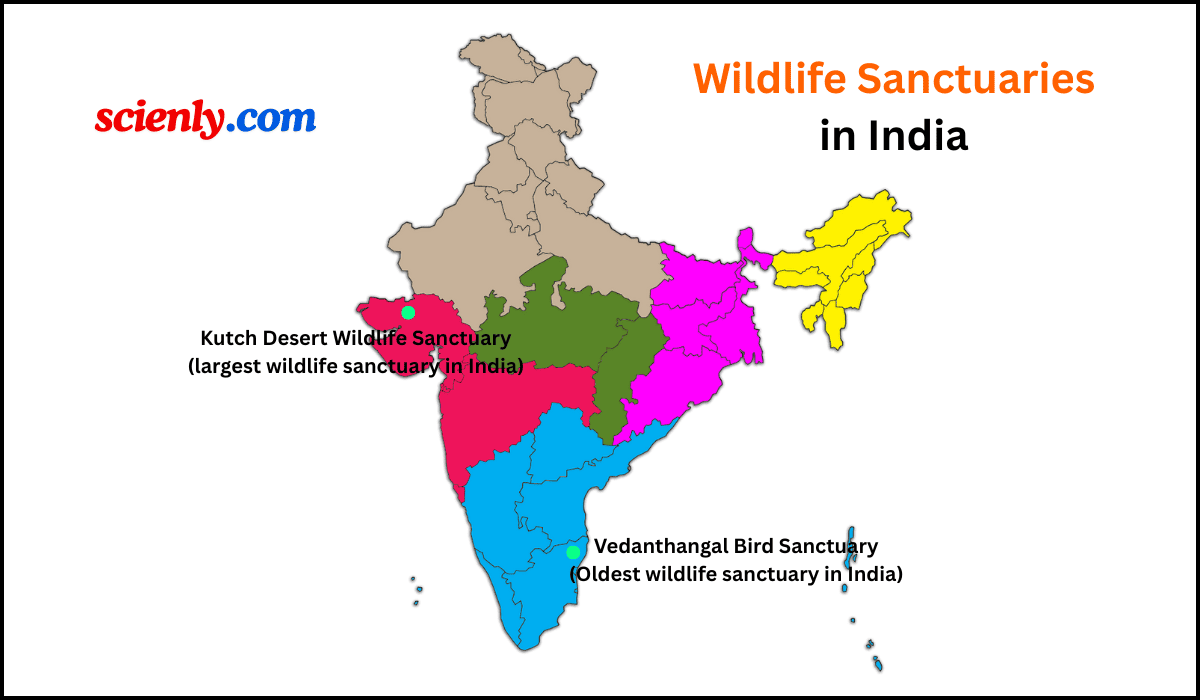 scienly.com

Wildlife Sanctuaries in India

Kutch Desert Wildlife Sanctuary
(largest wildlife sanctuary in India)

Vedanthangal Bird Sanctuary
(Oldest wildlife sanctuary in India)